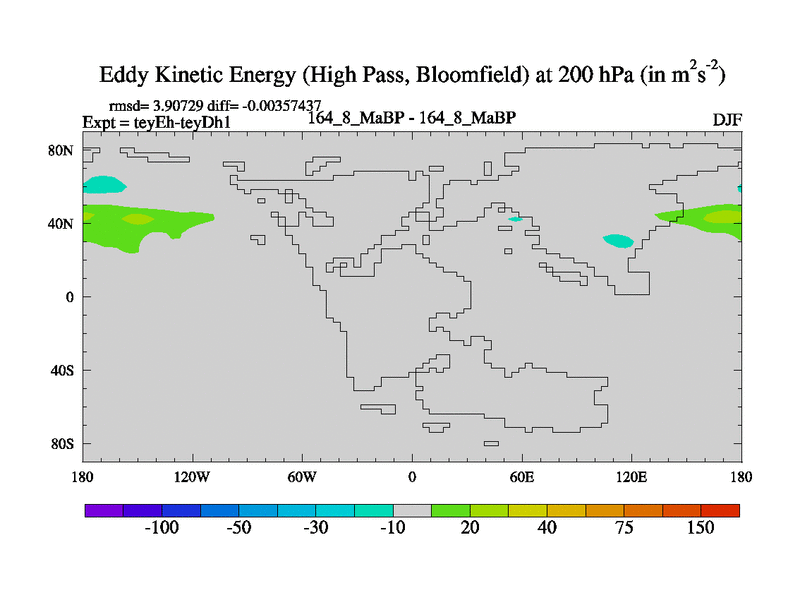 Eddy Kinetic Energy (High Pass, Bloomfield) at 200 hPa (in $m^2s^{-2}$)

rmsd= 3.90729 diff= -0.00357437
Expt = teyEh-teyDh1
164_8_MaBP - 164_8_MaBP
DJF

80N
40N
0
40S
80S

180
120W
60W
0
60E
120E
180

-100
-50
-30
-10
20
40
75
150